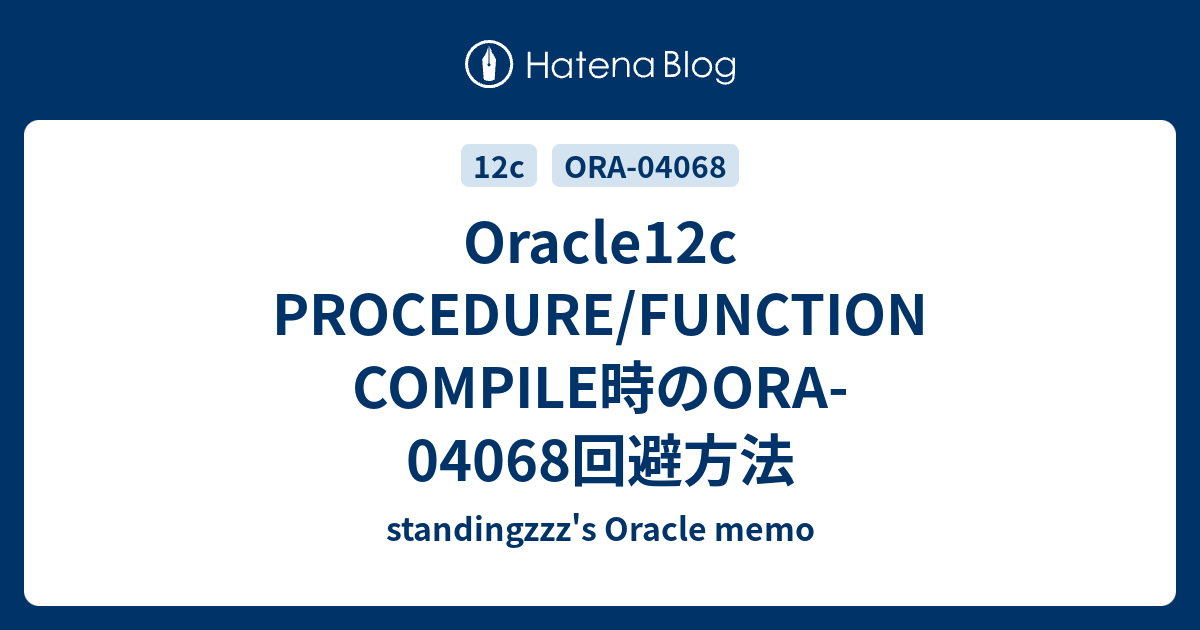 Hatena Blog

12c

ORA-04068

Oracle12c PROCEDURE/FUNCTION COMPILE時のORA-04068回避方法

standingzzz's Oracle memo